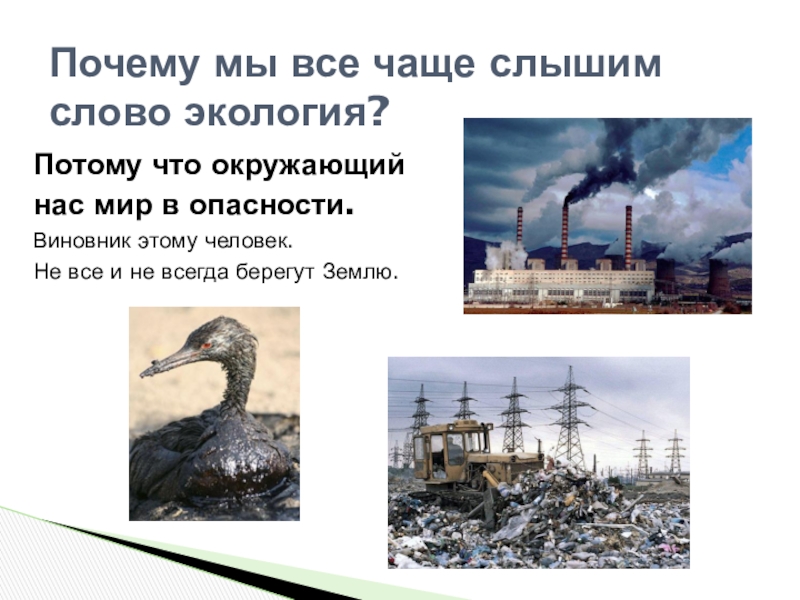 Почему мы все чаще слышим слово экология?

Потому что окружающий нас мир в опасности.

Виновник этому человек.

Не все и не всегда берегут Землю.